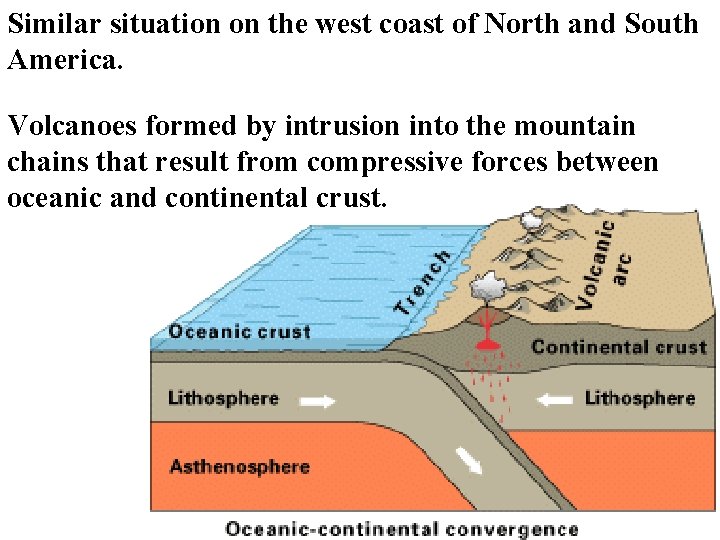 Similar situation on the west coast of North and South America.

Volcanoes formed by intrusion into the mountain chains that result from compressive forces between oceanic and continental crust.

Trench

Volcanic arc

Oceanic crust

Continental crust

Lithosphere

Lithosphere

Asthenosphere

Oceanic-continental convergence